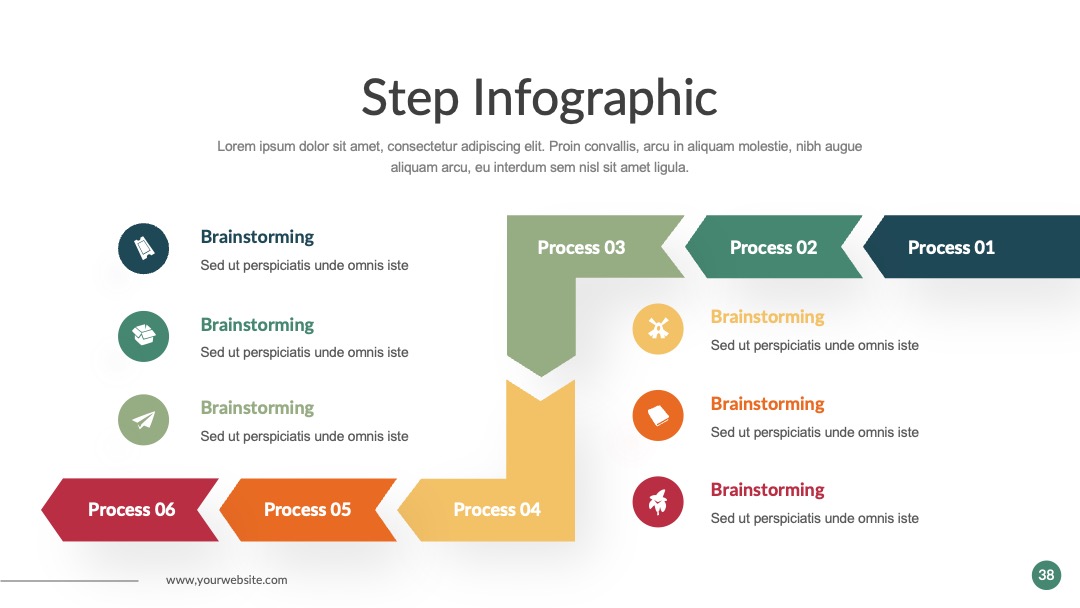 Step Infographic

Lorem ipsum dolor sit amet, consectetur adipiscing elit. Proin convallis, arcu in aliquam molestie, nibh augue aliquam arcu, eu interdum sem nisl sit amet ligula.

Brainstorming
Sed ut perspiciatis unde omnis iste

Brainstorming
Sed ut perspiciatis unde omnis iste

Brainstorming
Sed ut perspiciatis unde omnis iste

Process 03

Process 02

Process 01

Brainstorming
Sed ut perspiciatis unde omnis iste

Brainstorming
Sed ut perspiciatis unde omnis iste

Brainstorming
Sed ut perspiciatis unde omnis iste

Process 06

Process 05

Process 04

www.yourwebsite.com

38